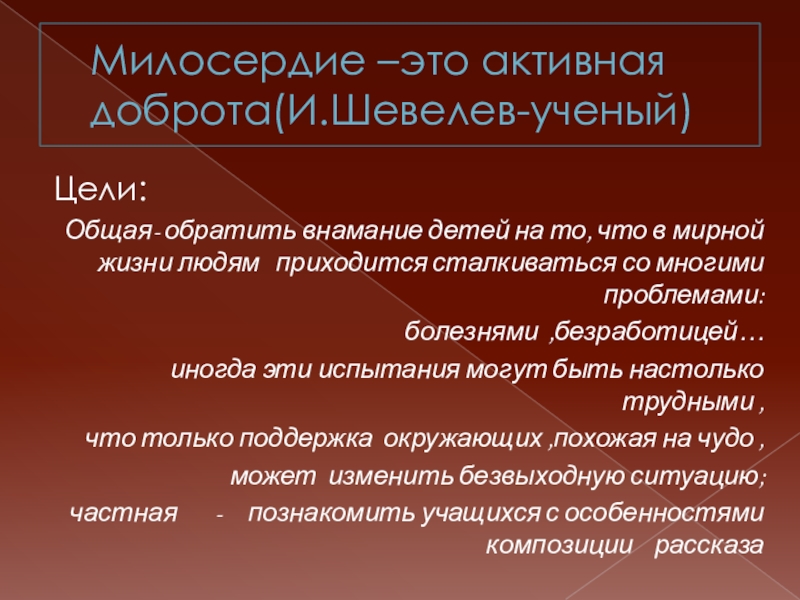 Милосердие –это активная доброта(И.Шевелев-ученый)

Цели:

Общая- обратить внамание детей на то, что в мирной жизни людям приходится сталкиваться со многими проблемами:
болезнями ,безработицей…
иногда эти испытания могут быть настолько трудными ,
что только поддержка окружающих ,похожая на чудо ,
может изменить безвыходную ситуацию;
частная - познакомить учащихся с особенностями композиции рассказа